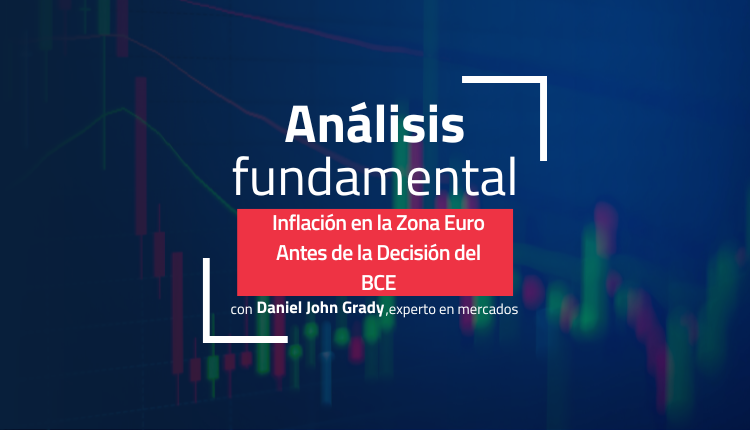 Análisis fundamental

Inflación en la Zona Euro Antes de la Decisión del BCE

con Daniel John Grady,experto en mercados